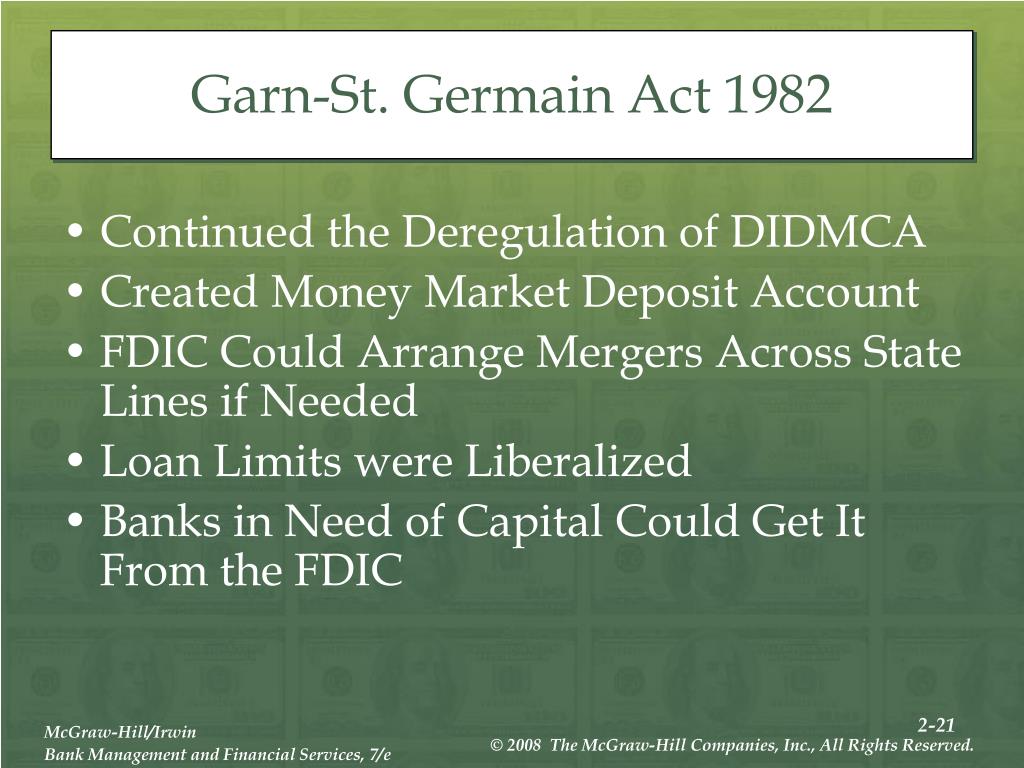 Garn-St. Germain Act 1982

• Continued the Deregulation of DIDMCA
• Created Money Market Deposit Account
• FDIC Could Arrange Mergers Across State Lines if Needed
• Loan Limits were Liberalized
• Banks in Need of Capital Could Get It From the FDIC

McGraw-Hill/Irwin
Bank Management and Financial Services, 7/e

2-21
© 2008 The McGraw-Hill Companies, Inc., All Rights Reserved.